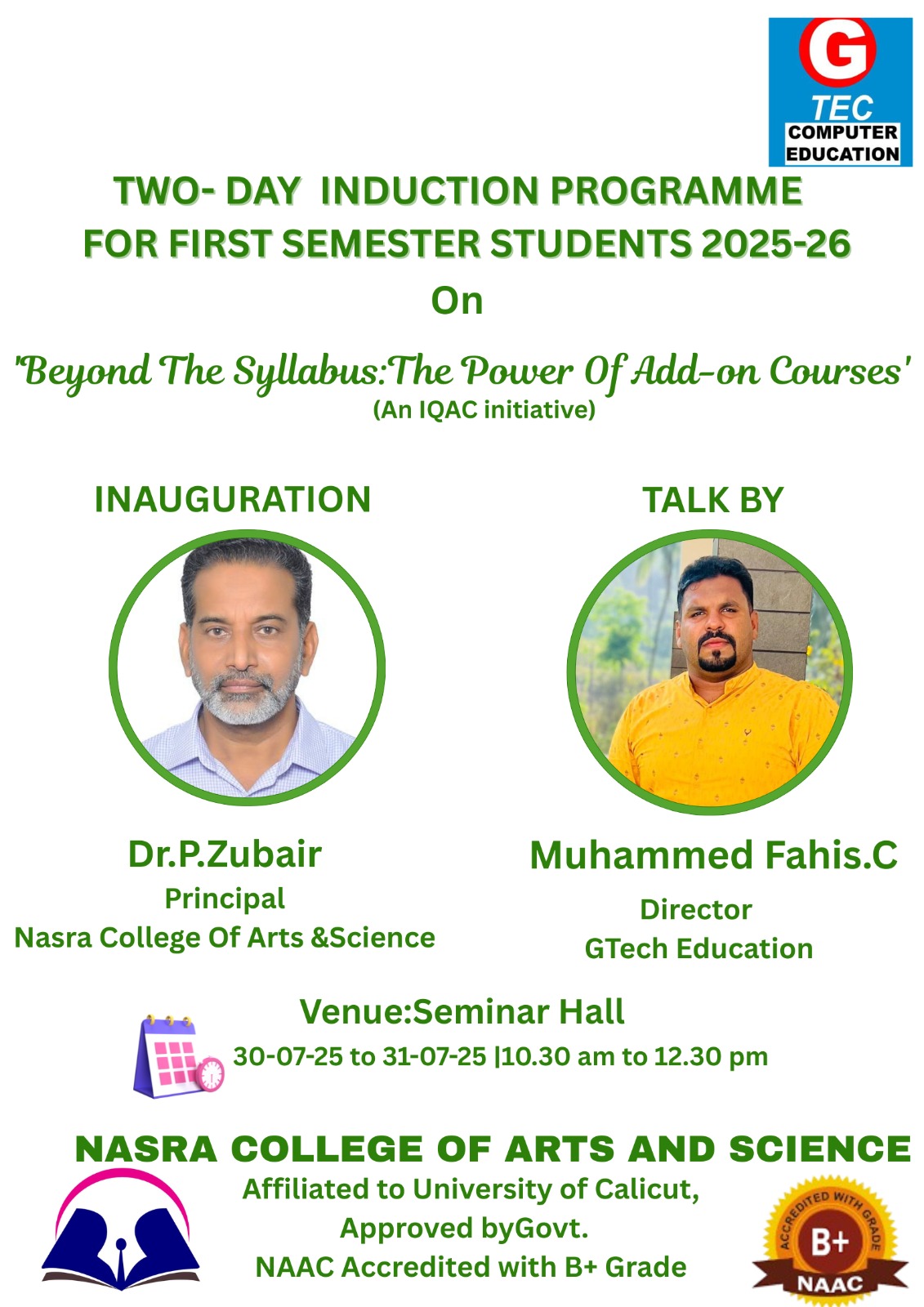 G TEC COMPUTER EDUCATION

TWO- DAY INDUCTION PROGRAMME FOR FIRST SEMESTER STUDENTS 2025-26

On

'Beyond The Syllabus:The Power Of Add-on Courses'
(An IQAC initiative)

INAUGURATION

Dr.P.Zubair
Principal
Nasra College Of Arts &Science

TALK BY

Muhammed Fahis.C
Director
GTech Education

Venue:Seminar Hall
30-07-25 to 31-07-25 |10.30 am to 12.30 pm

NASRA COLLEGE OF ARTS AND SCIENCE
Affiliated to University of Calicut,
Approved byGovt.
NAAC Accredited with B+ Grade

ACCREDITED WITH GRADE B+ NAAC